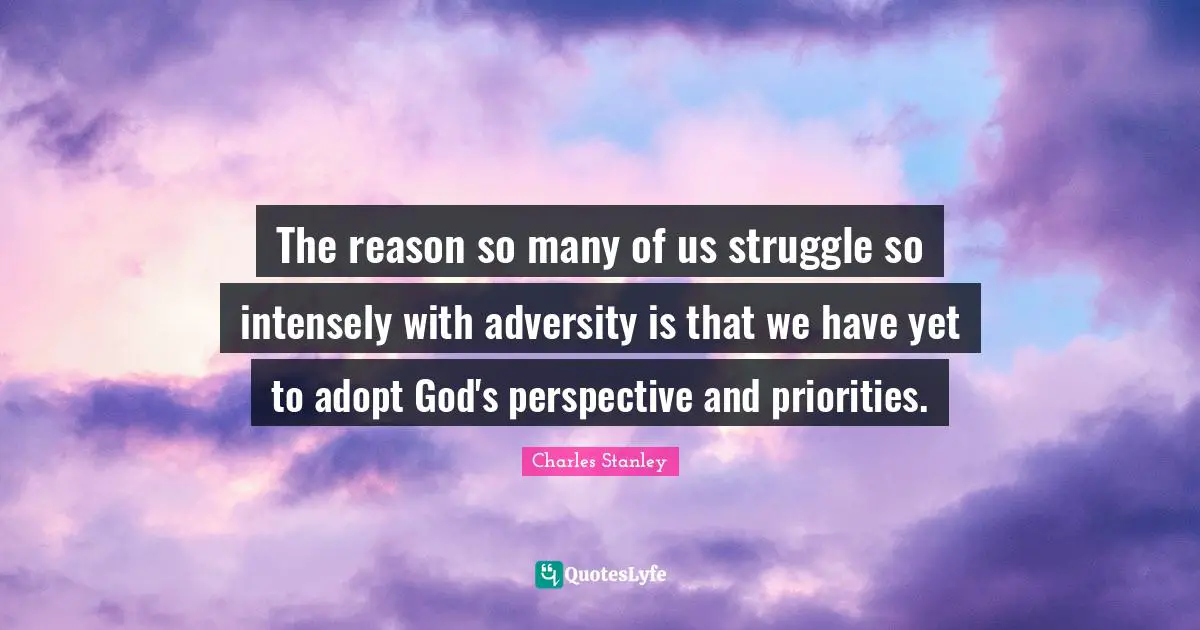 The reason so many of us struggle so intensely with adversity is that we have yet to adopt God's perspective and priorities.

Charles Stanley

QuotesLyfe